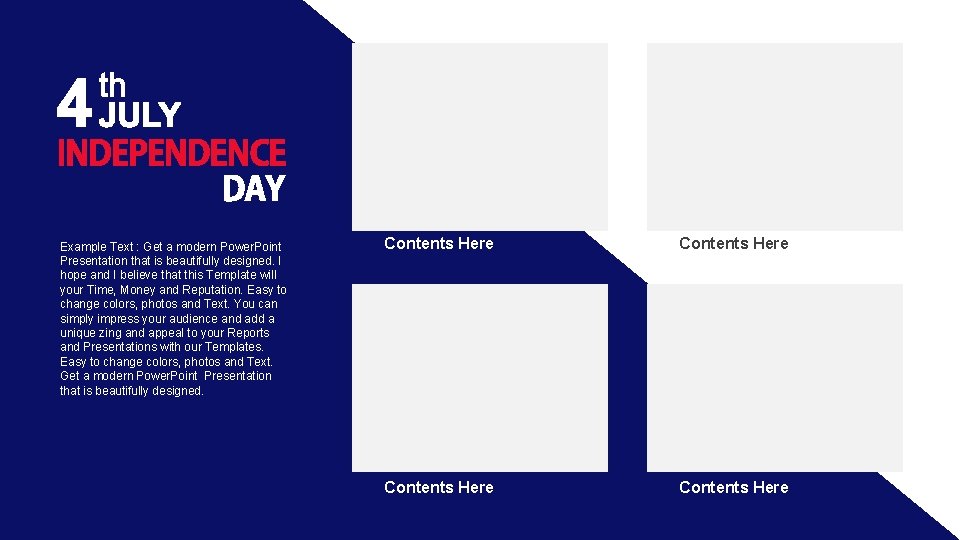 4th JULY
INDEPENDENCE
DAY

Example Text : Get a modern PowerPoint Presentation that is beautifully designed. I hope and I believe that this Template will your Time, Money and Reputation. Easy to change colors, photos and Text. You can simply impress your audience and add a unique zing and appeal to your Reports and Presentations with our Templates. Easy to change colors, photos and Text. Get a modern PowerPoint Presentation that is beautifully designed.

Contents Here

Contents Here

Contents Here

Contents Here